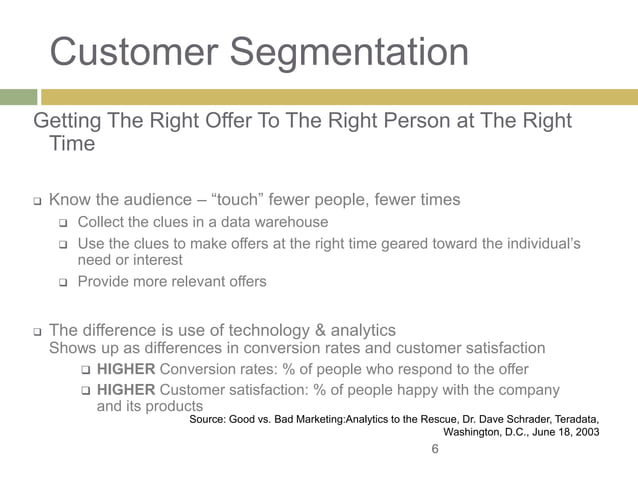 Customer Segmentation

Getting The Right Offer To The Right Person at The Right Time

❑ Know the audience – “touch” fewer people, fewer times
  ❑ Collect the clues in a data warehouse
  ❑ Use the clues to make offers at the right time geared toward the individual’s need or interest
  ❑ Provide more relevant offers

❑ The difference is use of technology & analytics
Shows up as differences in conversion rates and customer satisfaction
  ❑ HIGHER Conversion rates: % of people who respond to the offer
  ❑ HIGHER Customer satisfaction: % of people happy with the company and its products

Source: Good vs. Bad Marketing:Analytics to the Rescue, Dr. Dave Schrader, Teradata, Washington, D.C., June 18, 2003

6